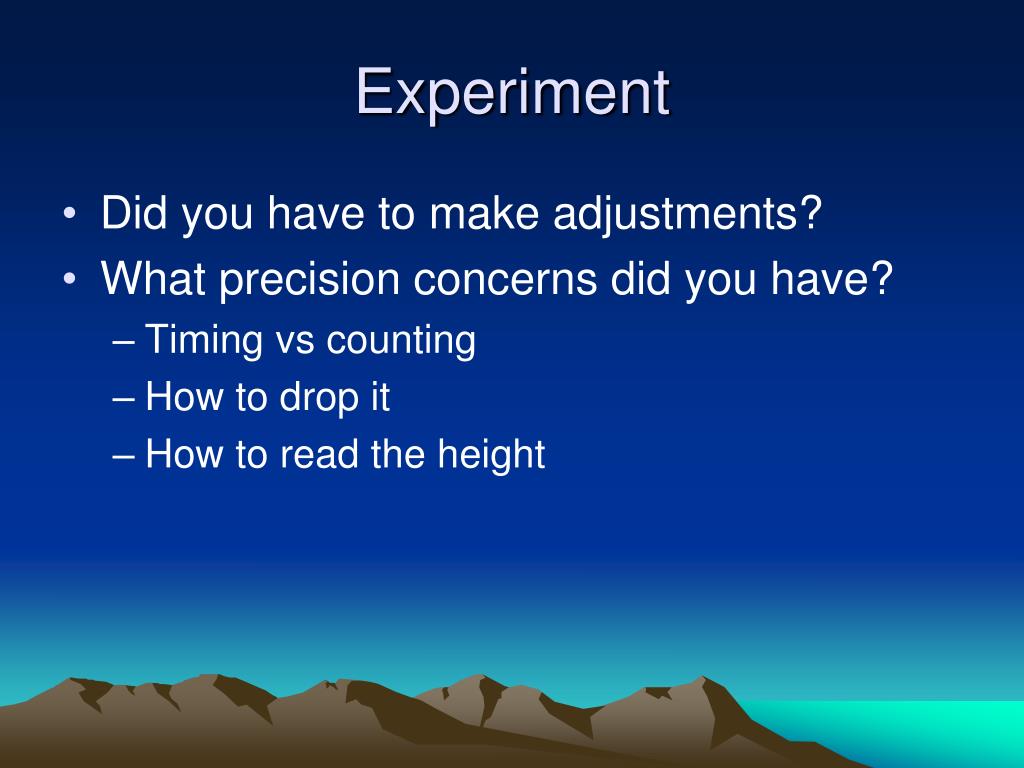 Experiment

• Did you have to make adjustments?
• What precision concerns did you have?
– Timing vs counting
– How to drop it
– How to read the height